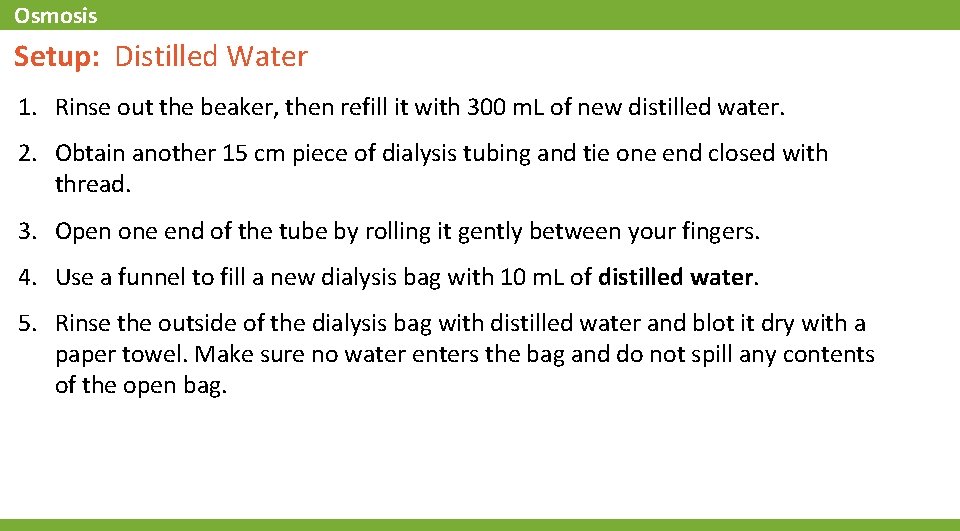 Osmosis

Setup: Distilled Water

1. Rinse out the beaker, then refill it with 300 mL of new distilled water.

2. Obtain another 15 cm piece of dialysis tubing and tie one end closed with thread.

3. Open one end of the tube by rolling it gently between your fingers.

4. Use a funnel to fill a new dialysis bag with 10 mL of distilled water.

5. Rinse the outside of the dialysis bag with distilled water and blot it dry with a paper towel. Make sure no water enters the bag and do not spill any contents of the open bag.